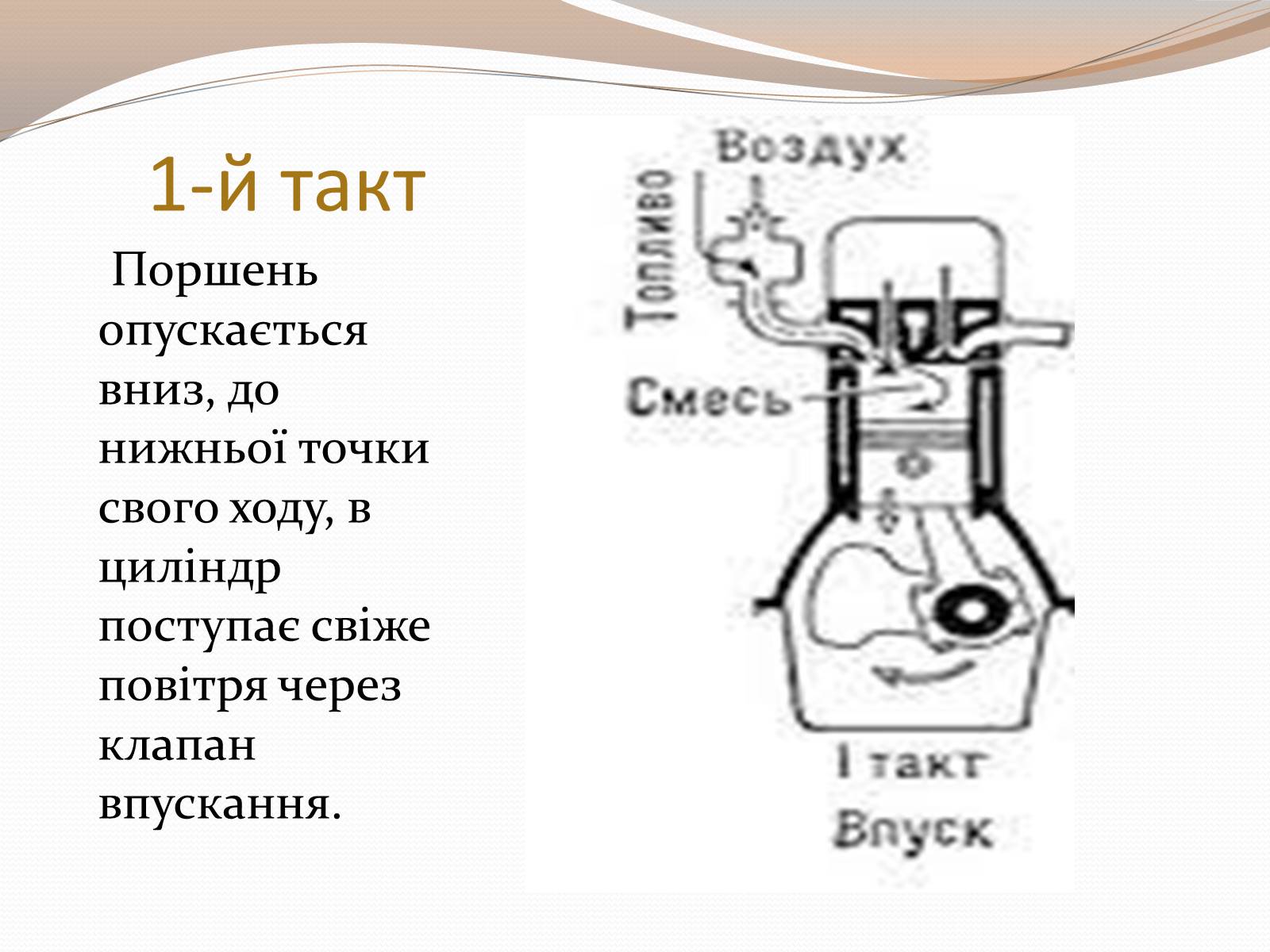 1-й такт

Поршень опускається вниз, до нижньої точки свого ходу, в циліндр поступає свіже повітря через клапан впускання.

Воздух

Топливо

Смесь

I такт

Впуск